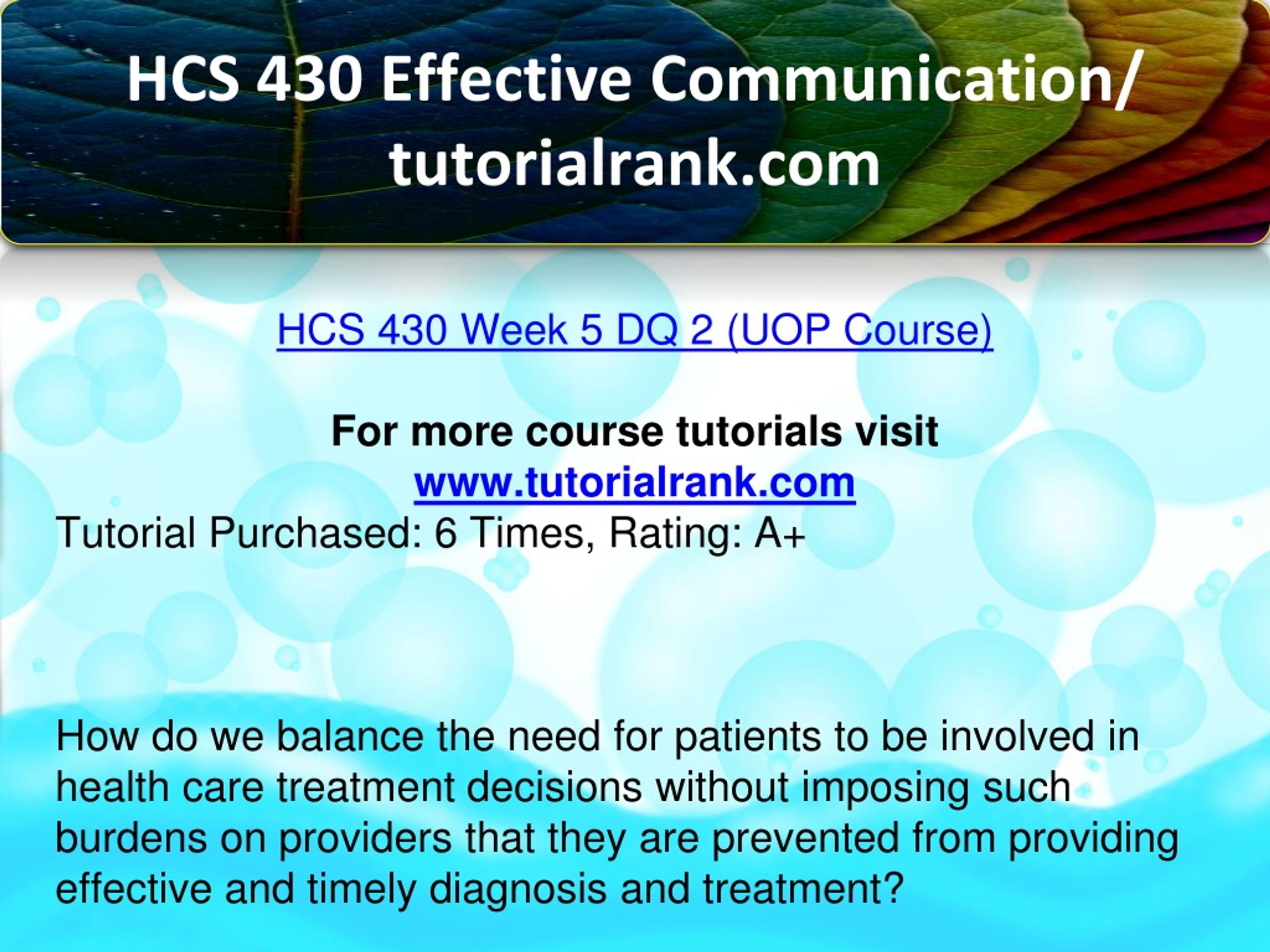 HCS 430 Effective Communication/ tutorialrank.com

HCS 430 Week 5 DQ 2 (UOP Course)

For more course tutorials visit
www.tutorialrank.com
Tutorial Purchased: 6 Times, Rating: A+

How do we balance the need for patients to be involved in health care treatment decisions without imposing such burdens on providers that they are prevented from providing effective and timely diagnosis and treatment?